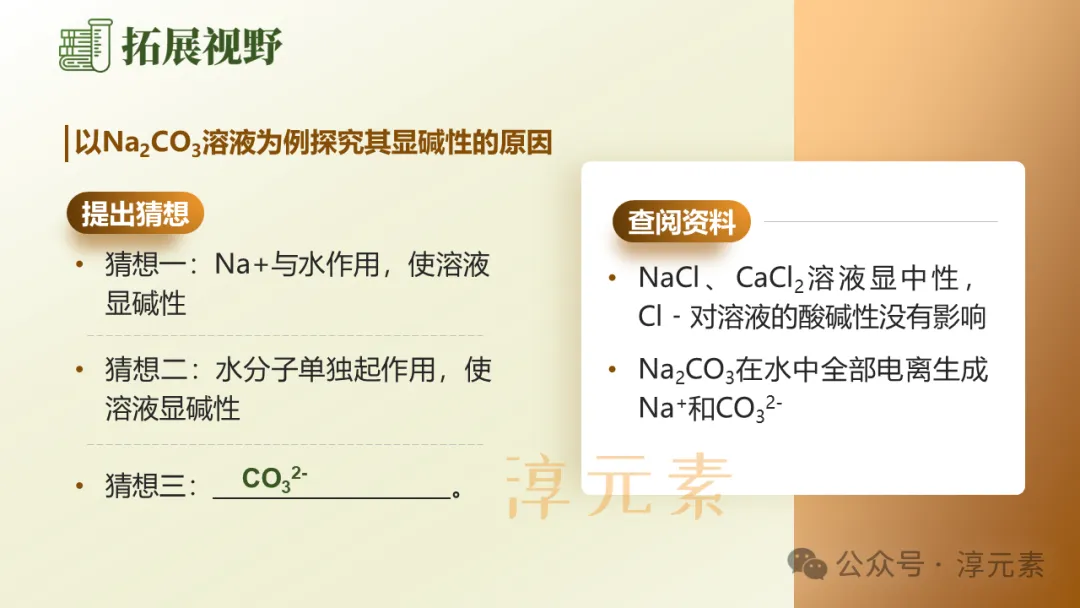 拓展视野

以$Na_2CO_3$溶液为例探究其显碱性的原因

提出猜想

• 猜想一：Na+与水作用，使溶液显碱性

• 猜想二：水分子单独起作用，使溶液显碱性

• 猜想三：$CO_3^{2-}$。

查阅资料

• NaCl、$CaCl_2$溶液显中性，Cl - 对溶液的酸碱性没有影响

• $Na_2CO_3$在水中全部电离生成$Na^+$和$CO_3^{2-}$

淳元素

公众号 · 淳元素